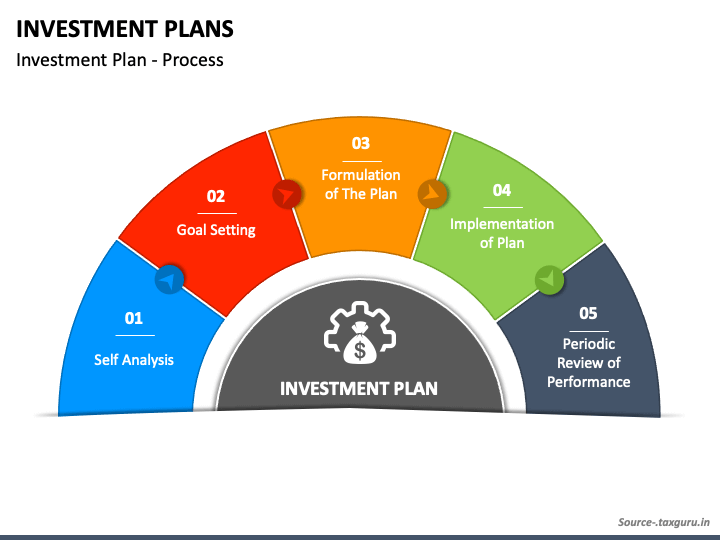 INVESTMENT PLANS

Investment Plan - Process

01

Self Analysis

02

Goal Setting

03

Formulation of The Plan

04

Implementation of Plan

05

Periodic Review of Performance

$

INVESTMENT PLAN

Source-.taxguru.in